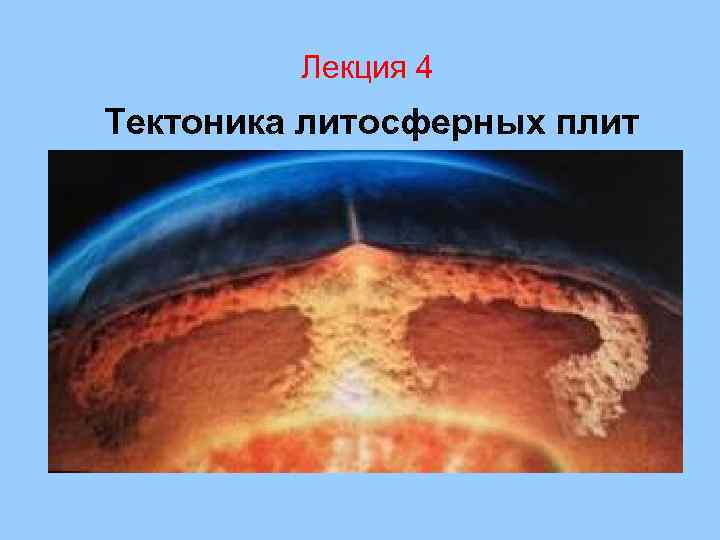 Лекция 4

Тектоника литосферных плит